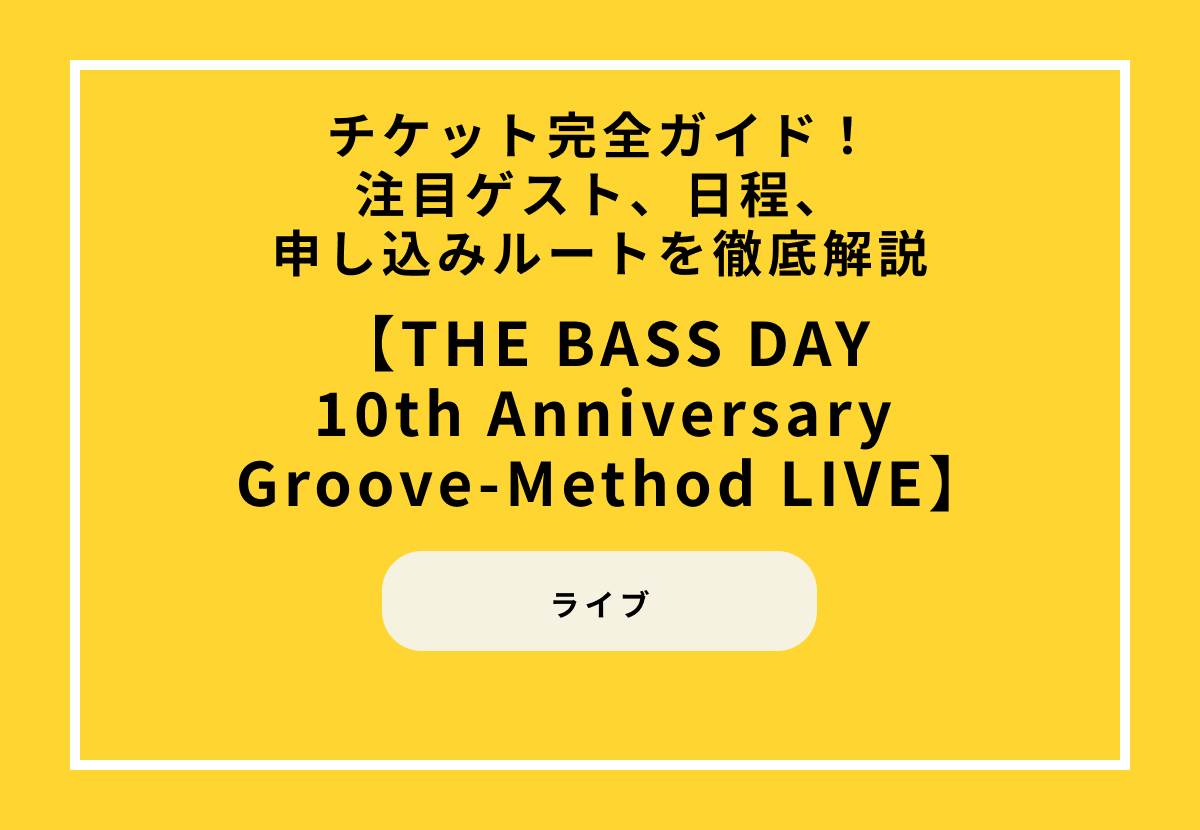 チケット完全ガイド！
注目ゲスト、日程、
申し込みルートを徹底解説

【THE BASS DAY
10th Anniversary
Groove-Method LIVE】

ライブ